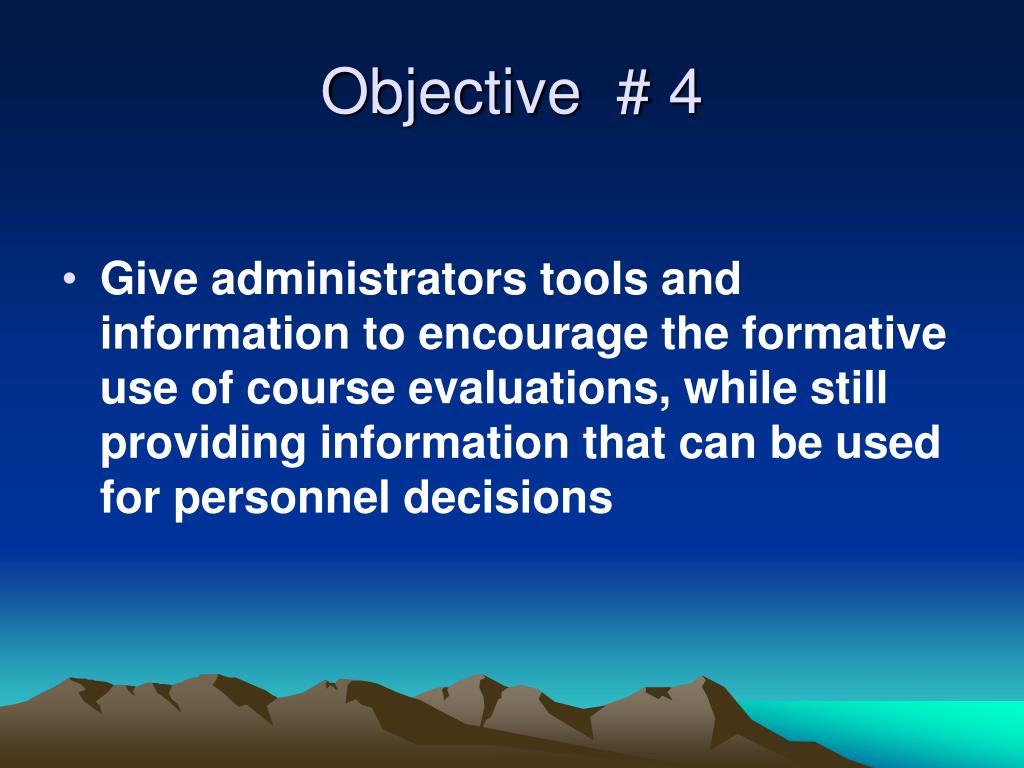 Objective # 4

• Give administrators tools and information to encourage the formative use of course evaluations, while still providing information that can be used for personnel decisions